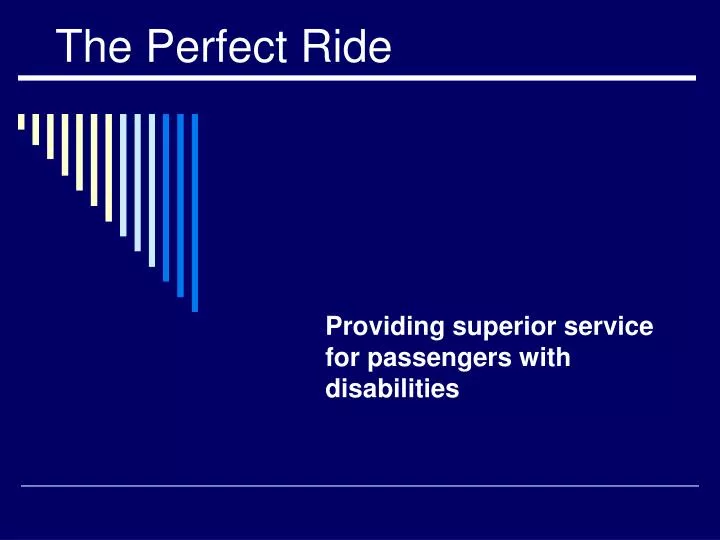 The Perfect Ride

Providing superior service for passengers with disabilities